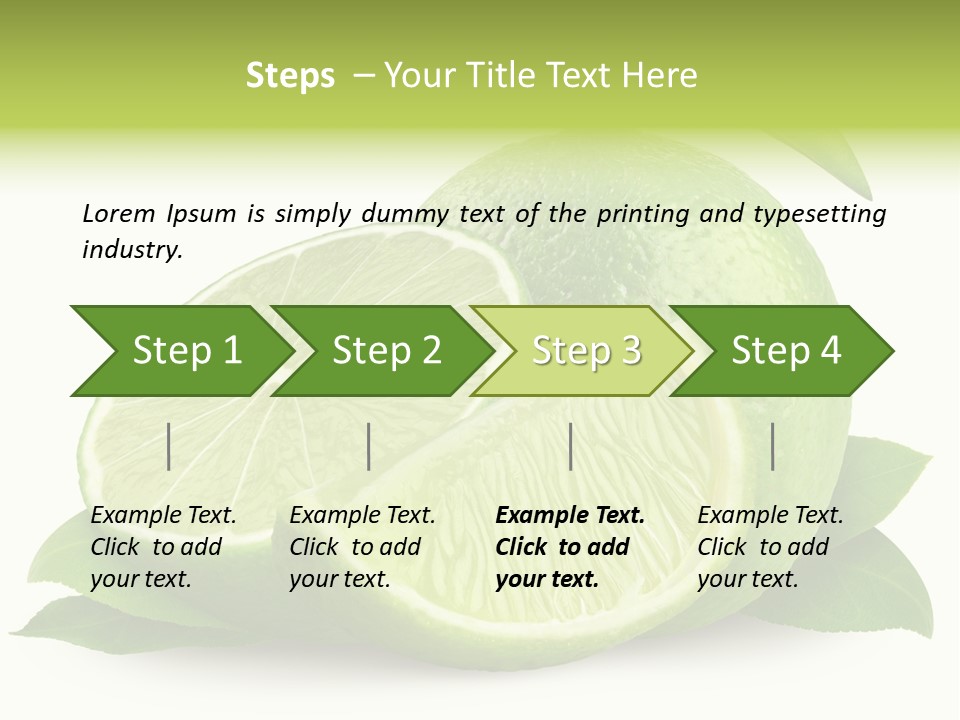 Steps – Your Title Text Here

Lorem Ipsum is simply dummy text of the printing and typesetting industry.

Step 1

Step 2

Step 3

Step 4

Example Text. Click to add your text.

Example Text. Click to add your text.

Example Text. Click to add your text.

Example Text. Click to add your text.